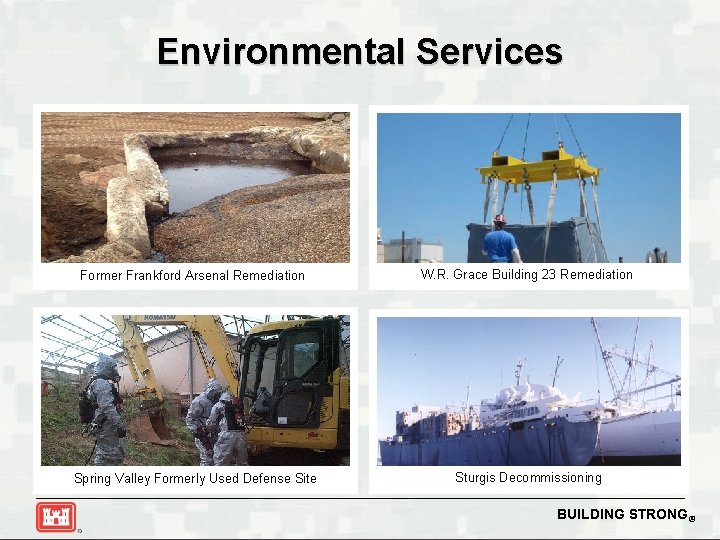 Environmental Services

Former Frankford Arsenal Remediation

W.R. Grace Building 23 Remediation

KOMATSU

Spring Valley Formerly Used Defense Site

Sturgis Decommissioning

BUILDING STRONG®